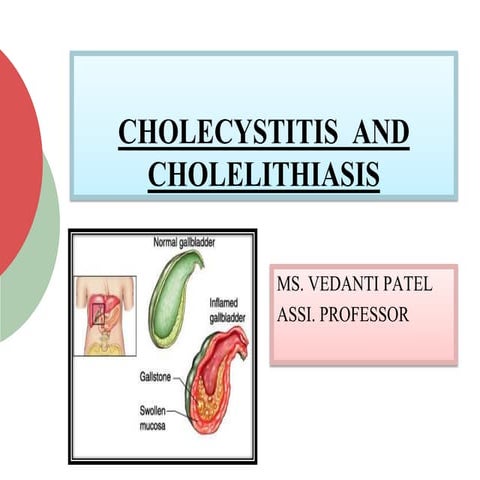 CHOLECYSTITIS AND CHOLELITHIASIS

Normal gallbladder

Inflamed gallbladder

Gallstone

Swollen mucosa

MS. VEDANTI PATEL
ASSI. PROFESSOR